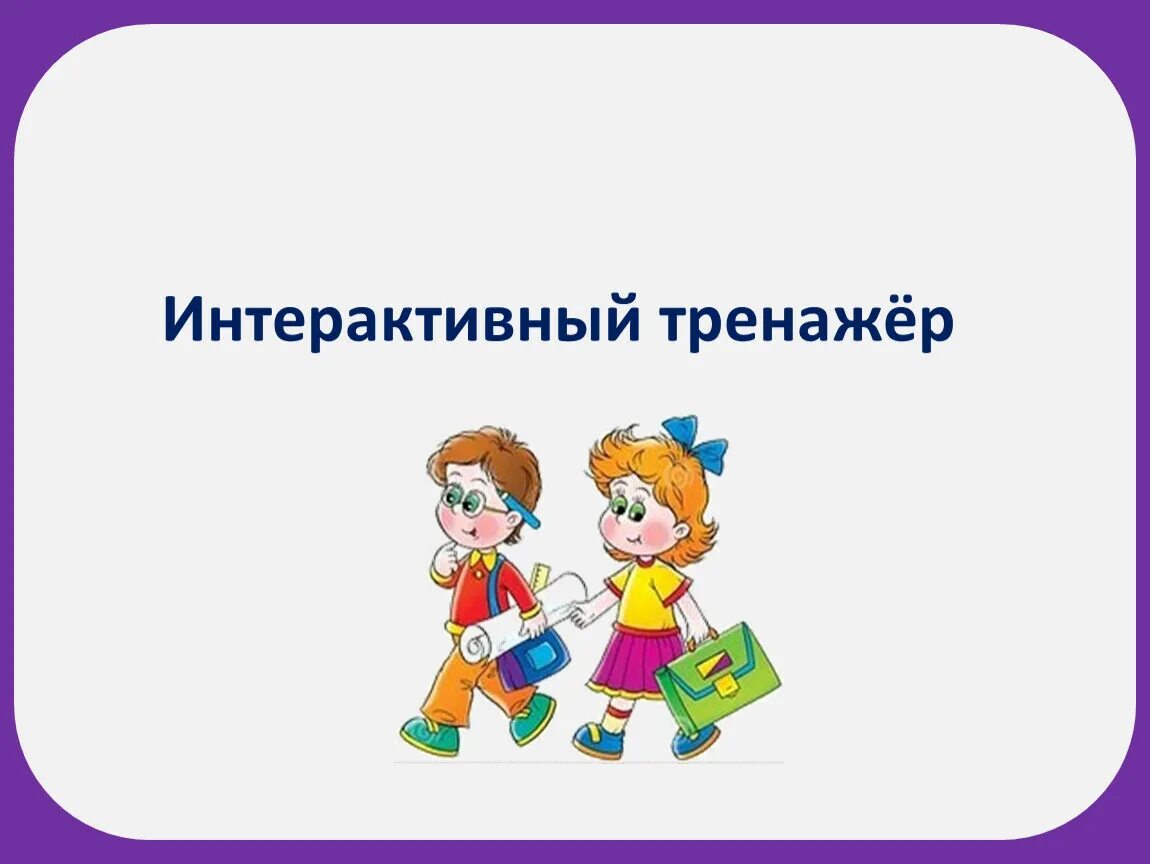 Интерактивный тренажёр